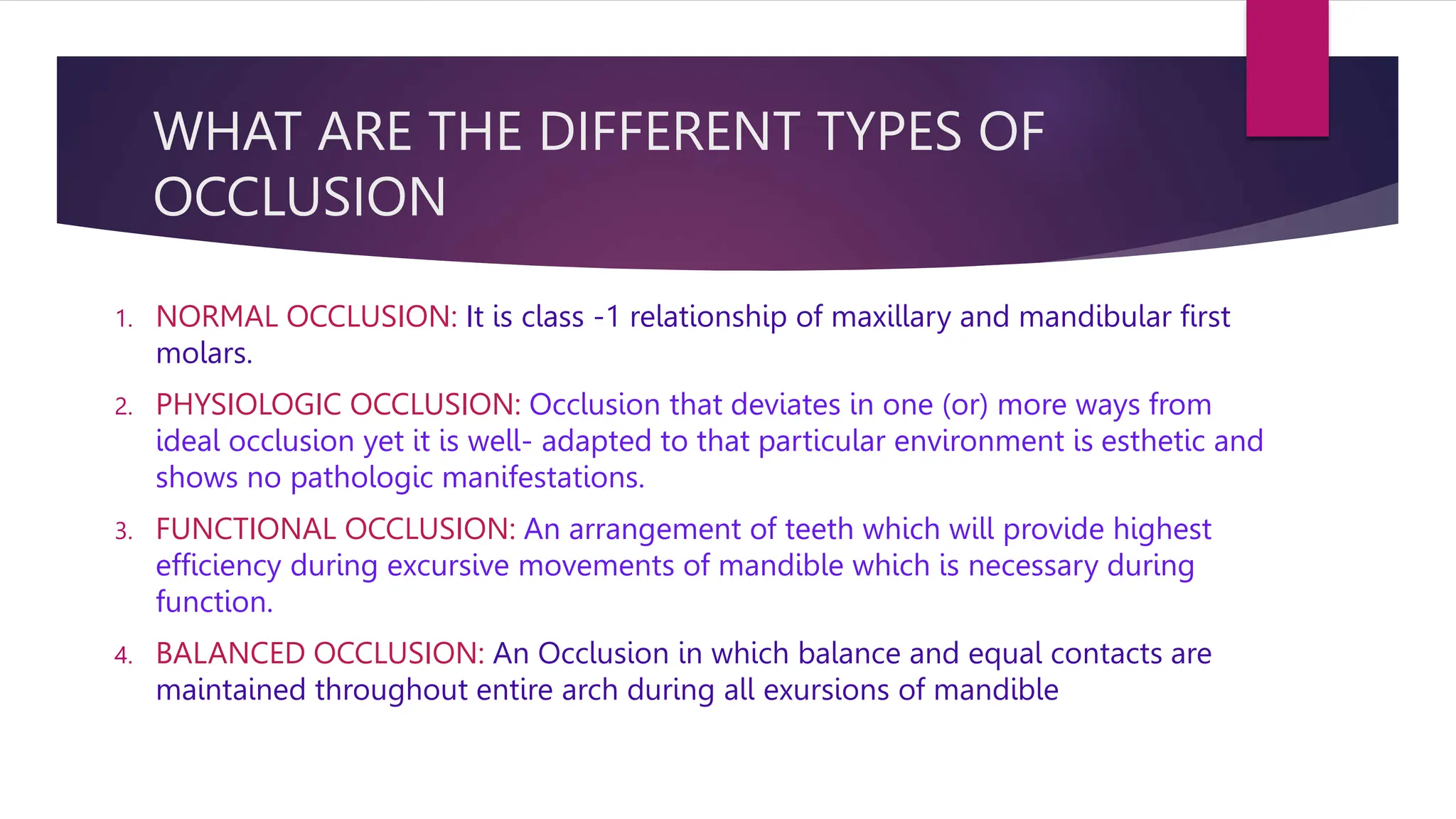 WHAT ARE THE DIFFERENT TYPES OF OCCLUSION

1. NORMAL OCCLUSION: It is class -1 relationship of maxillary and mandibular first molars.

2. PHYSIOLOGIC OCCLUSION: Occlusion that deviates in one (or) more ways from ideal occlusion yet it is well- adapted to that particular environment is esthetic and shows no pathologic manifestations.

3. FUNCTIONAL OCCLUSION: An arrangement of teeth which will provide highest efficiency during excursive movements of mandible which is necessary during function.

4. BALANCED OCCLUSION: An Occlusion in which balance and equal contacts are maintained throughout entire arch during all exursions of mandible